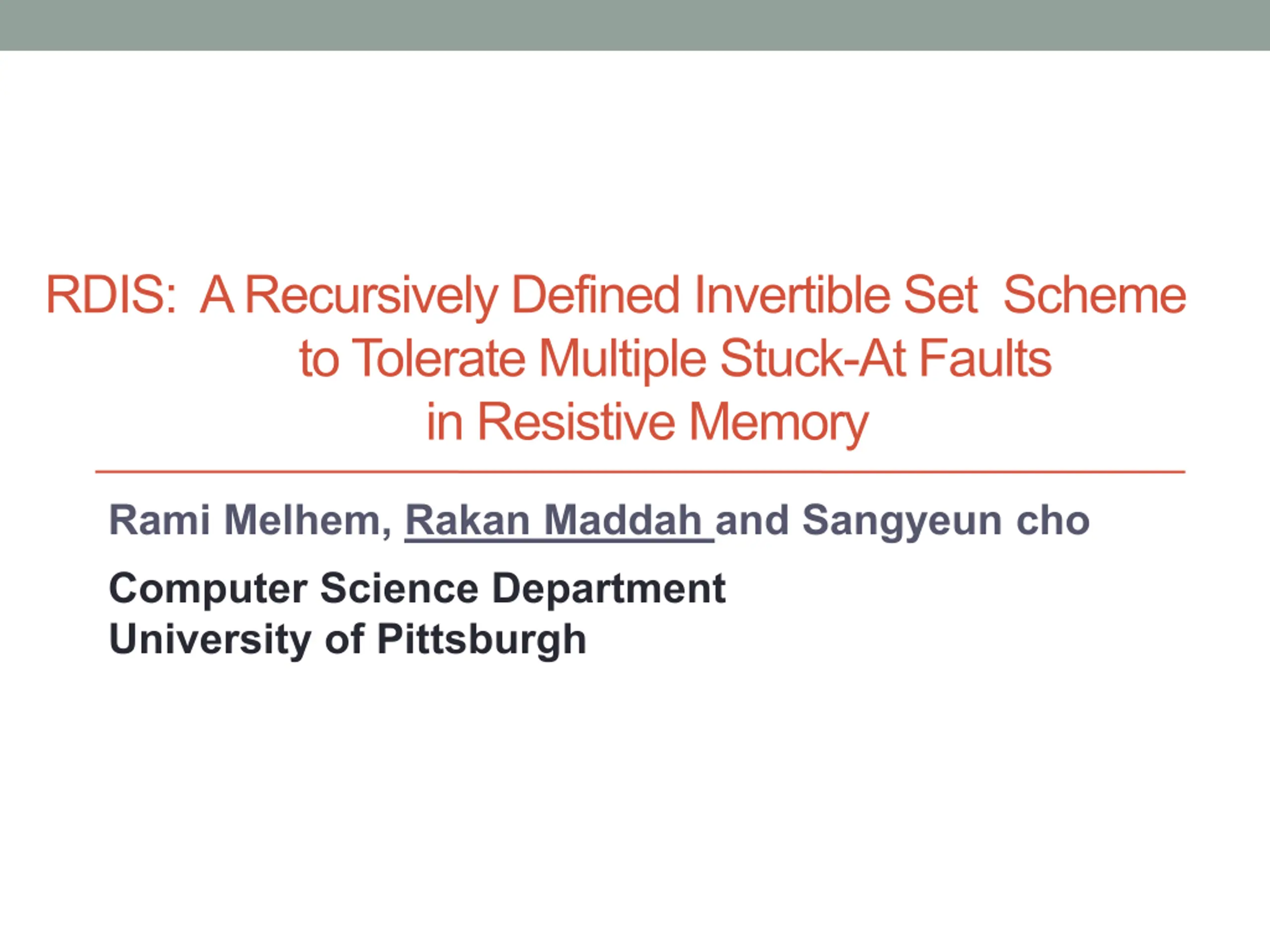 RDIS: A Recursively Defined Invertible Set Scheme to Tolerate Multiple Stuck-At Faults in Resistive Memory

Rami Melhem, Rakan Maddah and Sangyeun cho

Computer Science Department
University of Pittsburgh